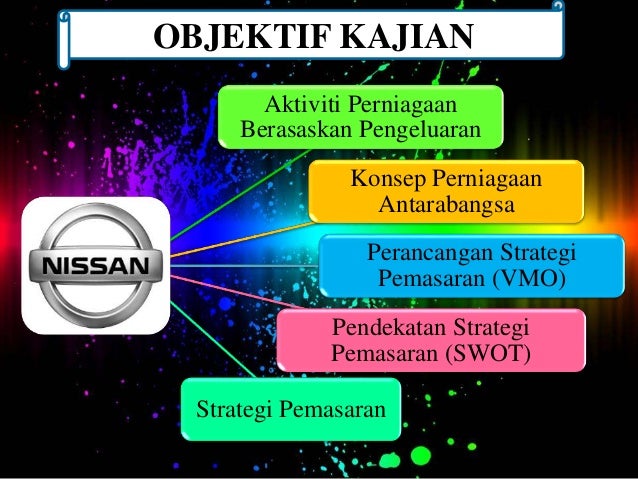 OBJEKTIF KAJIAN

NISSAN

Aktiviti Perniagaan Berasaskan Pengeluaran

Konsep Perniagaan Antarabangsa

Perancangan Strategi Pemasaran (VMO)

Pendekatan Strategi Pemasaran (SWOT)

Strategi Pemasaran